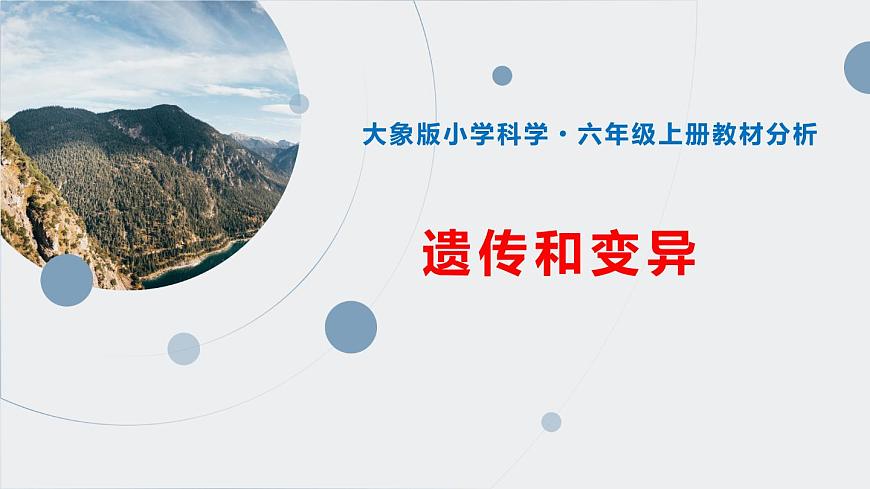 大象版小学科学·六年级上册教材分析

遗传和变异